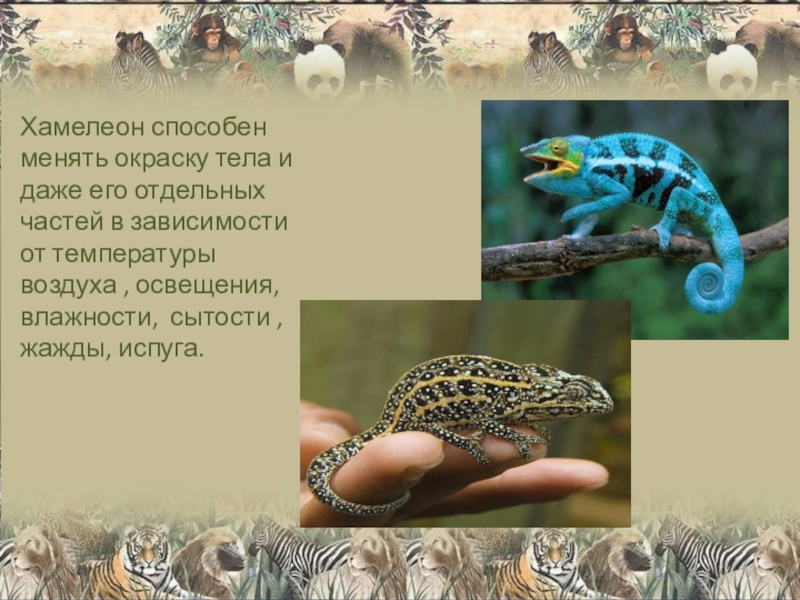 Хамелеон способен менять окраску тела и даже его отдельных частей в зависимости от температуры воздуха , освещения, влажности, сытости , жажды, испуга.